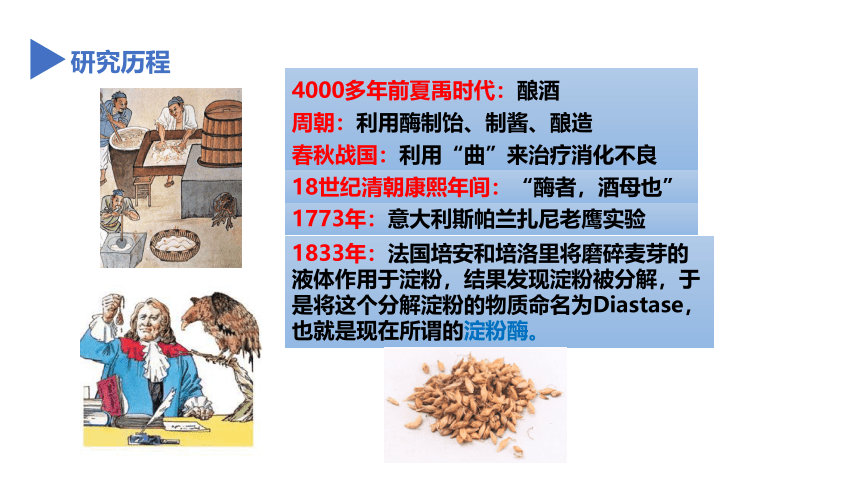 研究历程

4000多年前夏禹时代：酿酒

周朝：利用酶制饴、制酱、酿造

春秋战国：利用“曲”来治疗消化不良

18世纪清朝康熙年间：“酶者，酒母也”

1773年：意大利斯帕兰扎尼老鹰实验

1833年：法国培安和培洛里将磨碎麦芽的液体作用于淀粉，结果发现淀粉被分解，于是将这个分解淀粉的物质命名为Diastase，也就是现在所谓的淀粉酶。